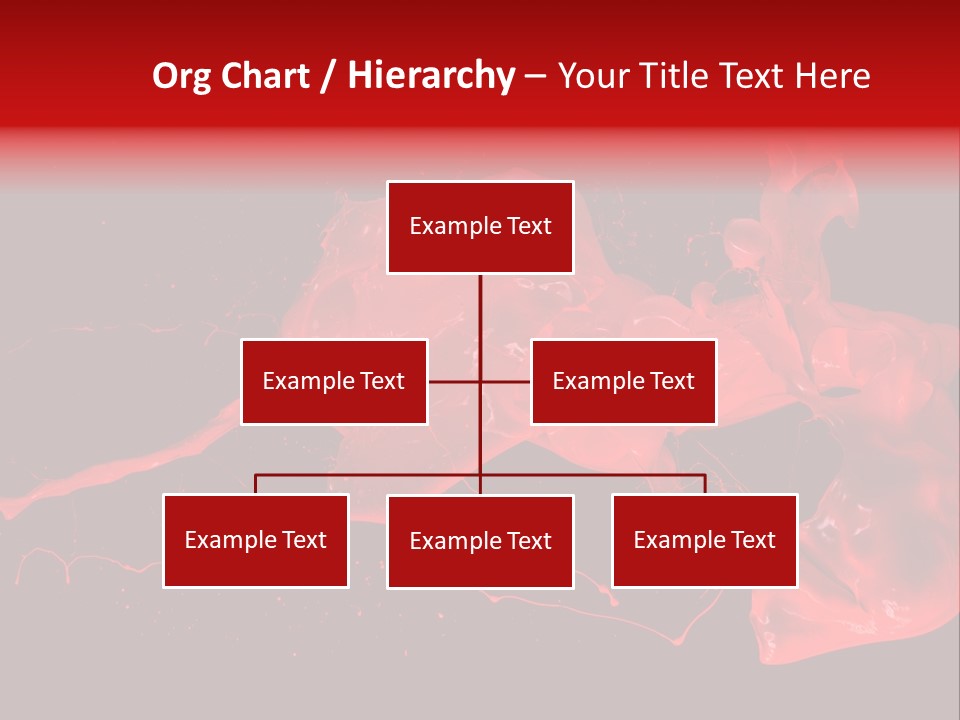 Org Chart / Hierarchy – Your Title Text Here

Example Text

Example Text

Example Text

Example Text

Example Text

Example Text